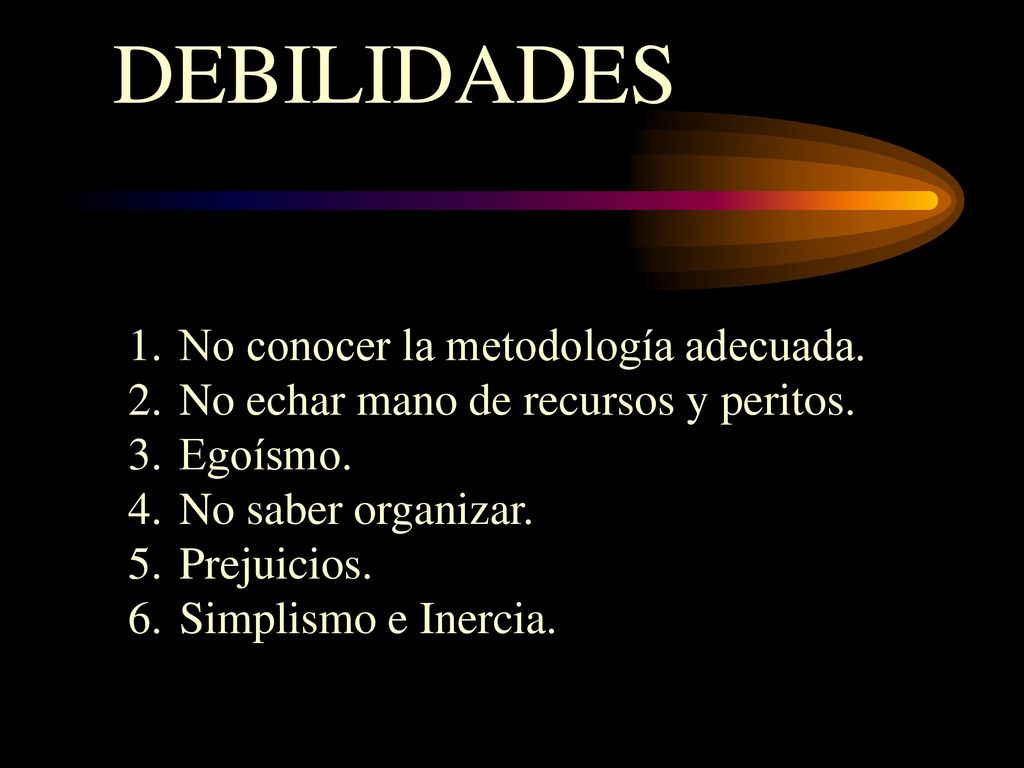 DEBILIDADES

1. No conocer la metodología adecuada.
2. No echar mano de recursos y peritos.
3. Egoísmo.
4. No saber organizar.
5. Prejuicios.
6. Simplismo e Inercia.